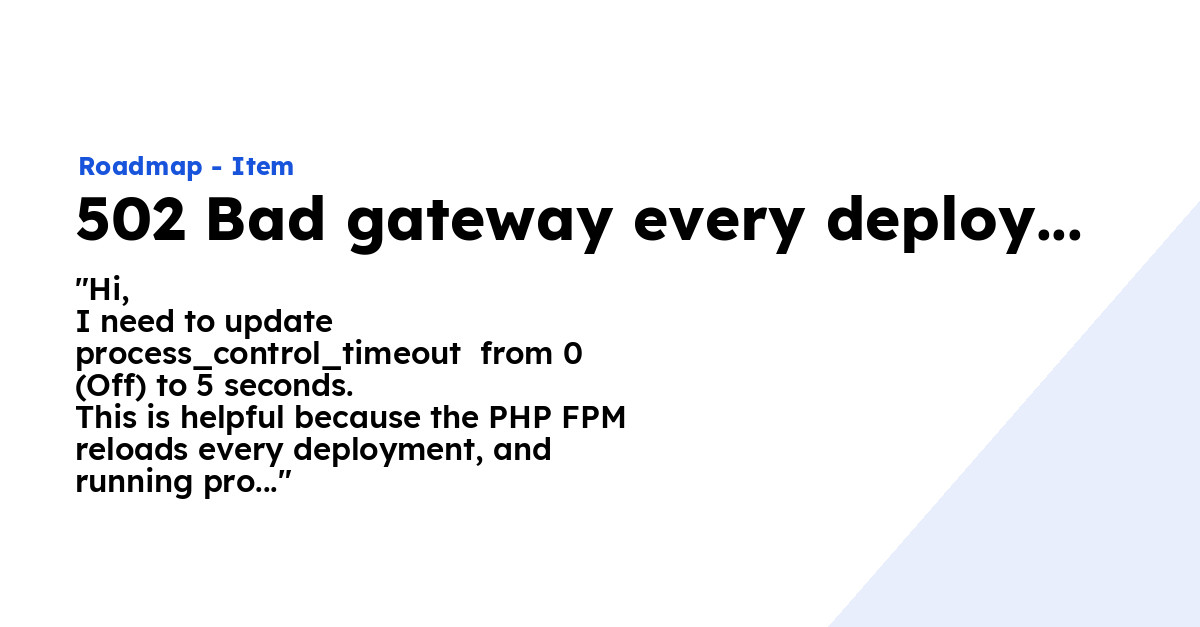 Roadmap - Item

502 Bad gateway every deploy...

"Hi,
I need to update process_control_timeout from 0 (Off) to 5 seconds.
This is helpful because the PHP FPM reloads every deployment, and running pro..."